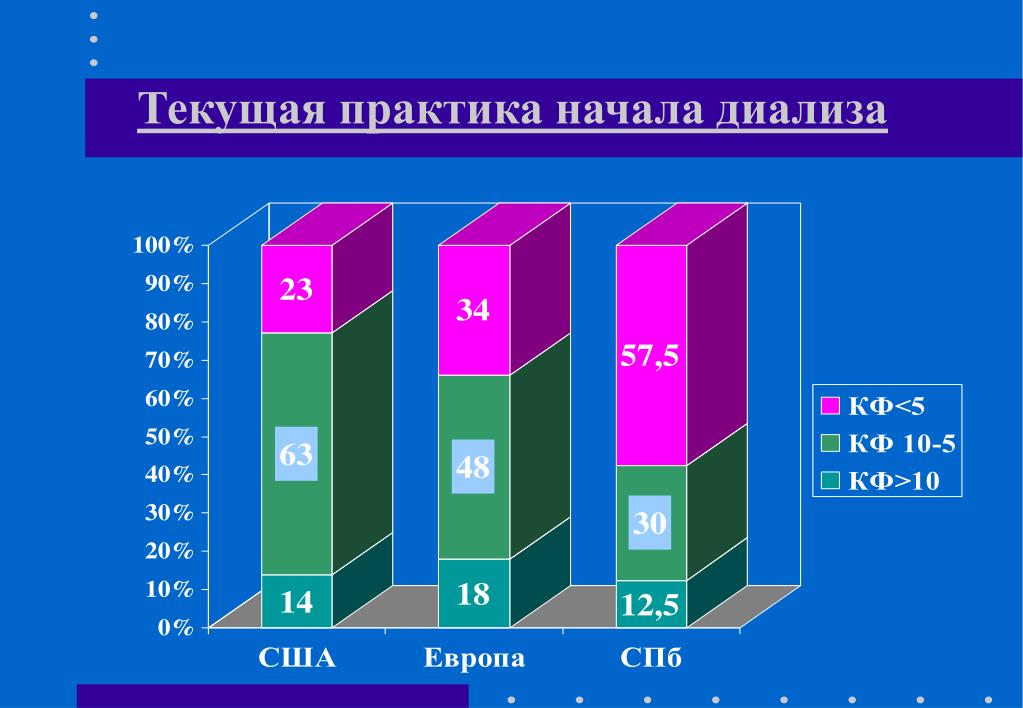 Текущая практика начала диализа

100%
90%
80%
70%
60%
50%
40%
30%
20%
10%
0%

23
63
14
34
48
18
57,5
30
12,5

США
Европа
СПб

КФ<5
КФ 10-5
КФ>10